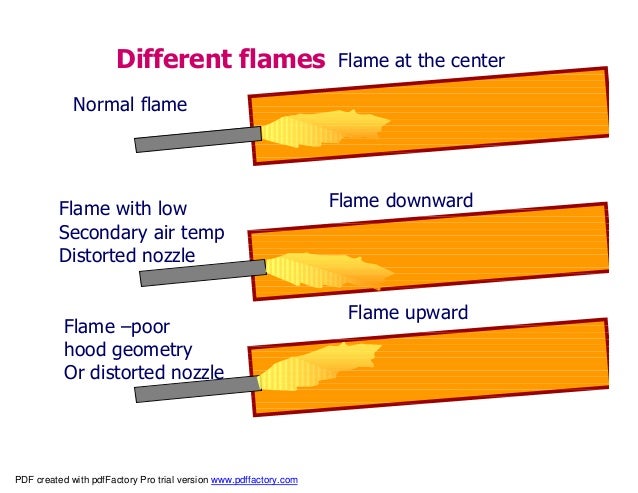 Different flames

Flame at the center

Normal flame

Flame downward

Flame with low Secondary air temp Distorted nozzle

Flame upward

Flame –poor hood geometry Or distorted nozzle

PDF created with pdfFactory Pro trial version www.pdffactory.com